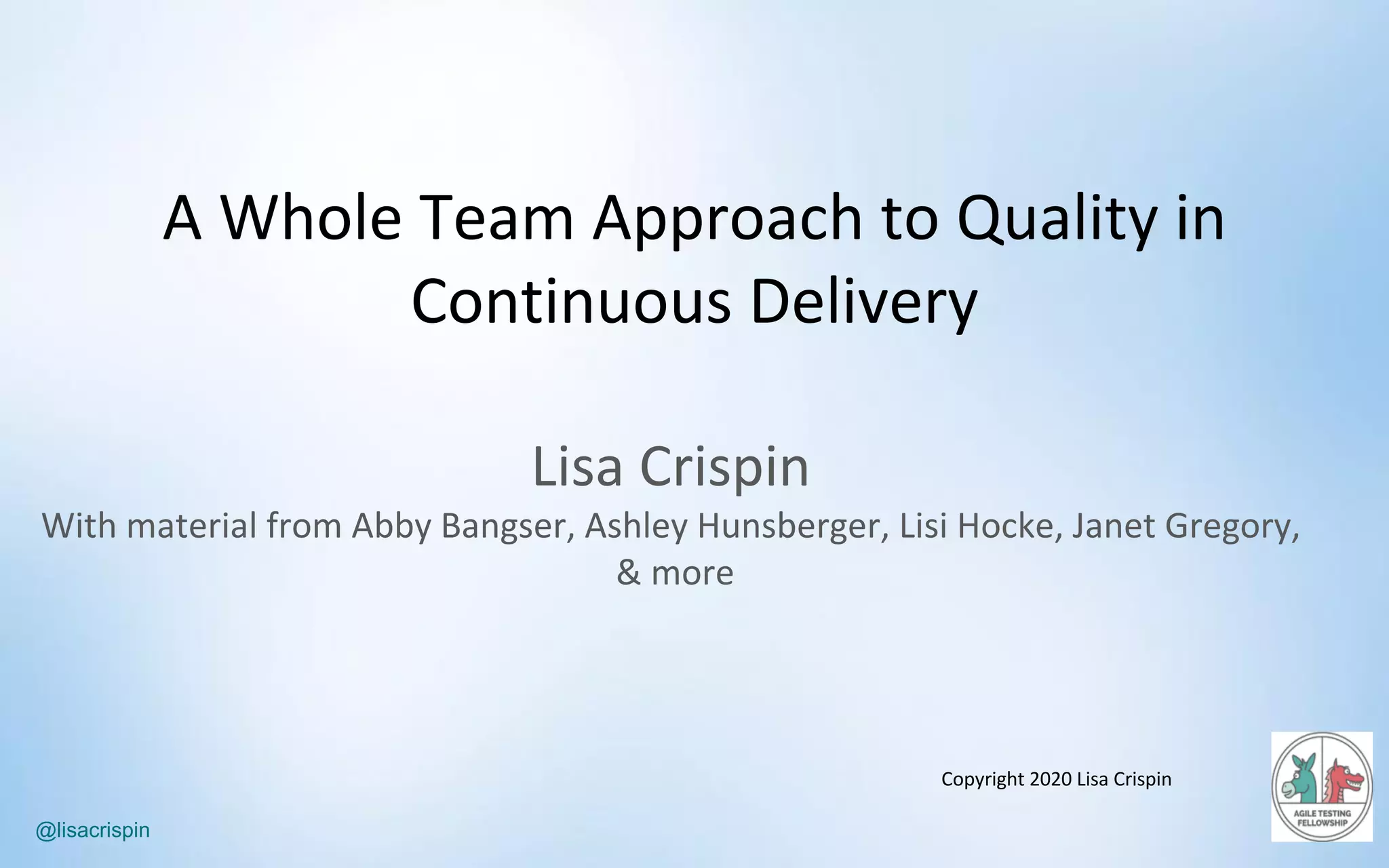 A Whole Team Approach to Quality in Continuous Delivery

Lisa Crispin

With material from Abby Bangser, Ashley Hunsberger, Lisi Hocke, Janet Gregory, & more

Copyright 2020 Lisa Crispin

AGILE TESTING FELLOWSHIP

@lisacrispin